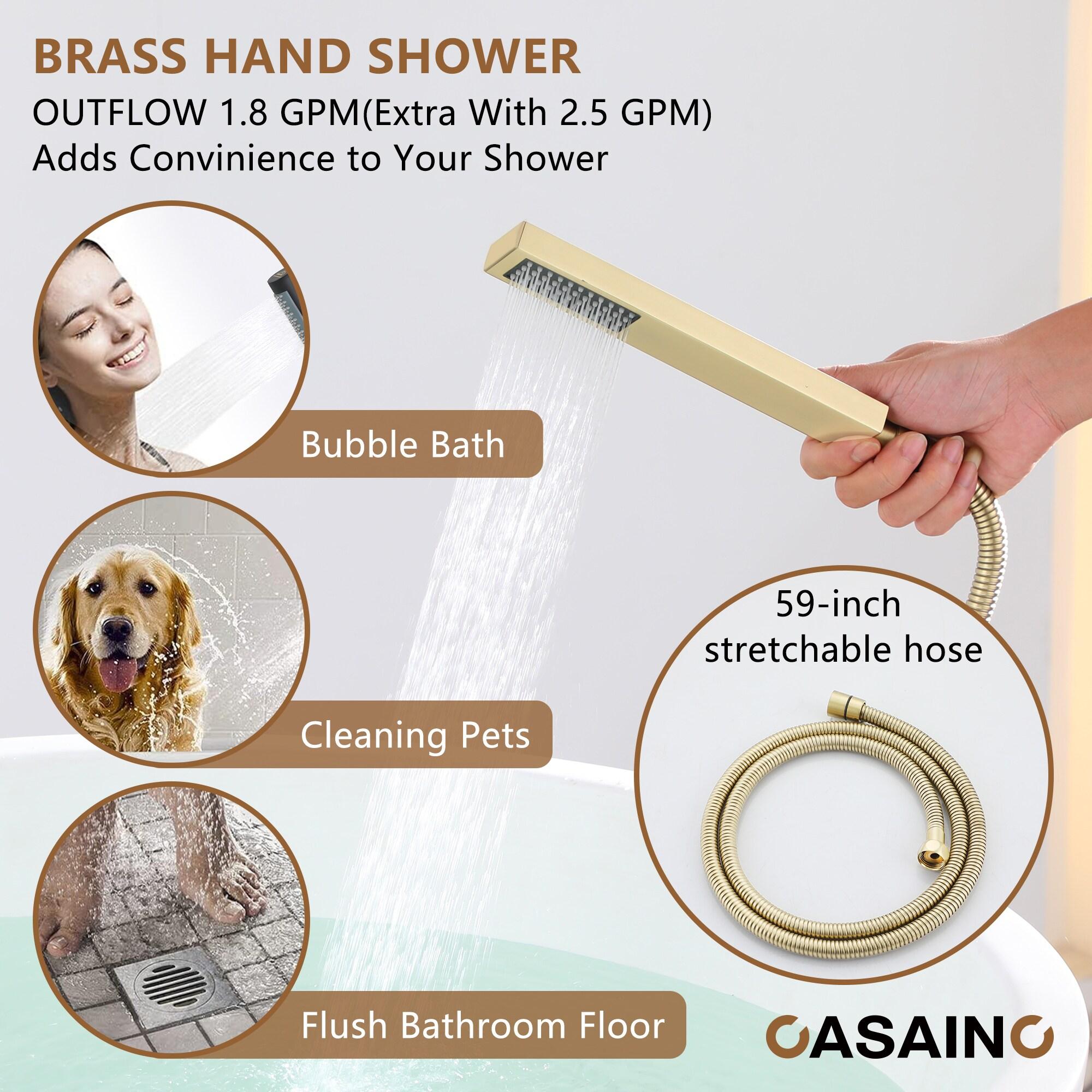 BRASS HAND SHOWER
OUTFLOW 1.8 GPM(Extra With 2.5 GPM)
Adds Convinience to Your Shower

Bubble Bath

Cleaning Pets

Flush Bathroom Floor

59-inch stretchable hose

CASAINC